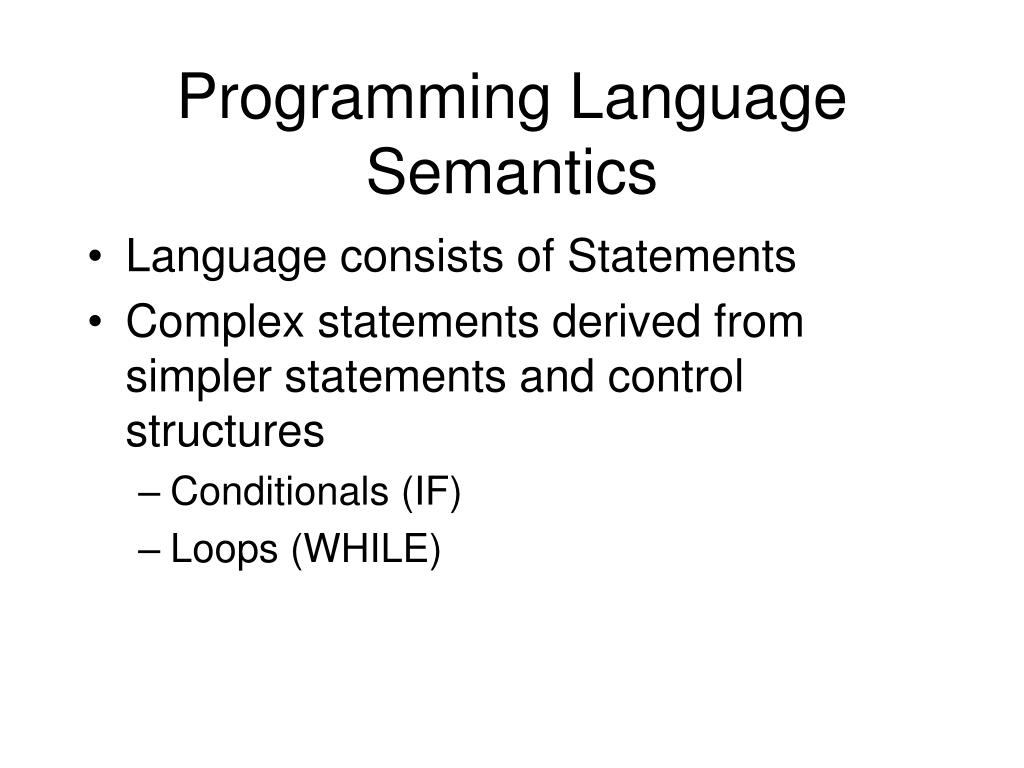 Programming Language Semantics

• Language consists of Statements
• Complex statements derived from simpler statements and control structures
– Conditionals (IF)
– Loops (WHILE)